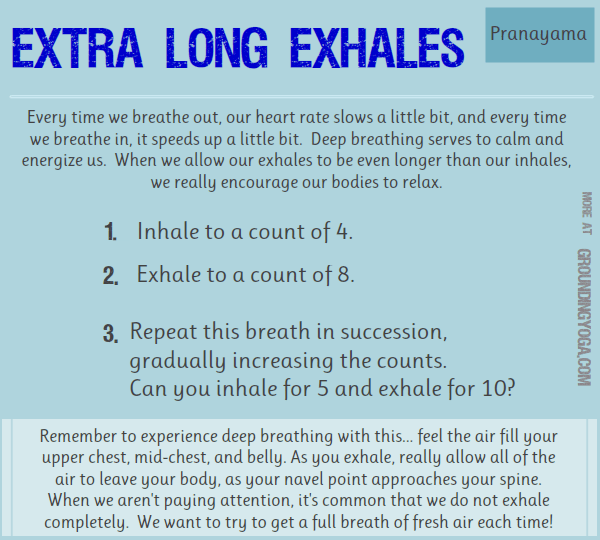 EXTRA LONG EXHALES

Pranayama

Every time we breathe out, our heart rate slows a little bit, and every time we breathe in, it speeds up a little bit.  Deep breathing serves to calm and energize us.  When we allow our exhales to be even longer than our inhales, we really encourage our bodies to relax.

1. Inhale to a count of 4.

2. Exhale to a count of 8.

3. Repeat this breath in succession, gradually increasing the counts. Can you inhale for 5 and exhale for 10?

MORE AT GROUNDINGYOGA.COM

Remember to experience deep breathing with this... feel the air fill your upper chest, mid-chest, and belly. As you exhale, really allow all of the air to leave your body, as your navel point approaches your spine. When we aren't paying attention, it's common that we do not exhale completely.  We want to try to get a full breath of fresh air each time!